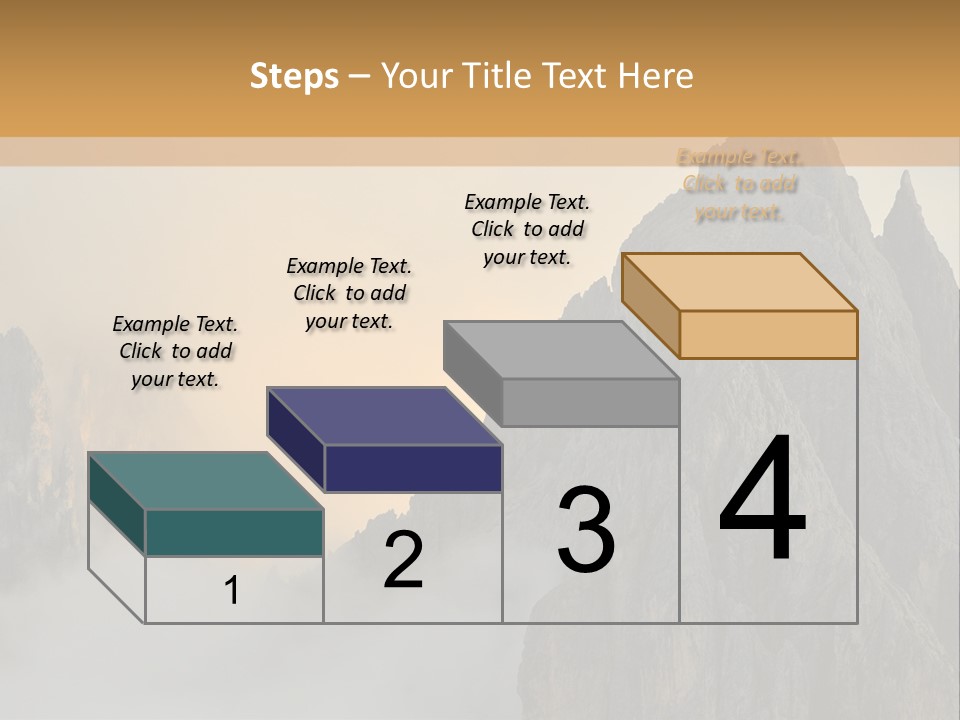 Steps – Your Title Text Here

Example Text. Click to add your text.

Example Text. Click to add your text.

Example Text. Click to add your text.

Example Text. Click to add your text.

1

2

3

4